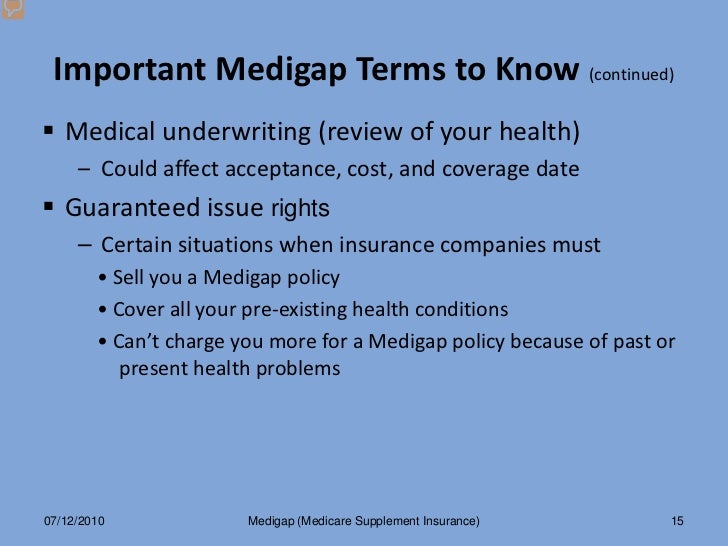 Important Medigap Terms to Know (continued)

▪ Medical underwriting (review of your health)
– Could affect acceptance, cost, and coverage date

▪ Guaranteed issue rights
– Certain situations when insurance companies must
• Sell you a Medigap policy
• Cover all your pre-existing health conditions
• Can't charge you more for a Medigap policy because of past or present health problems

07/12/2010 Medigap (Medicare Supplement Insurance) 15